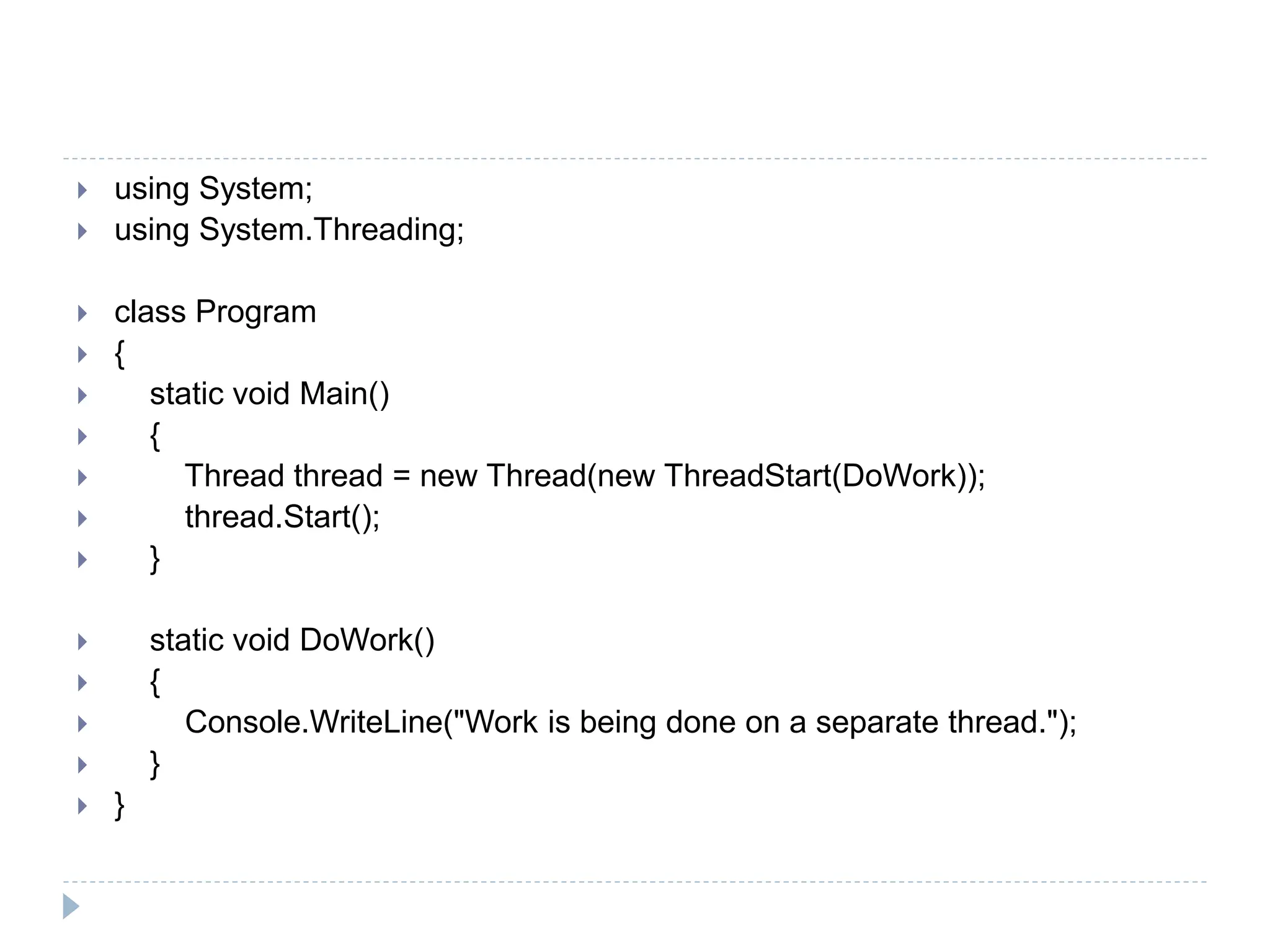 using System;
using System.Threading;

class Program
{
    static void Main()
    {
        Thread thread = new Thread(new ThreadStart(DoWork));
        thread.Start();
    }

    static void DoWork()
    {
        Console.WriteLine("Work is being done on a separate thread.");
    }
}